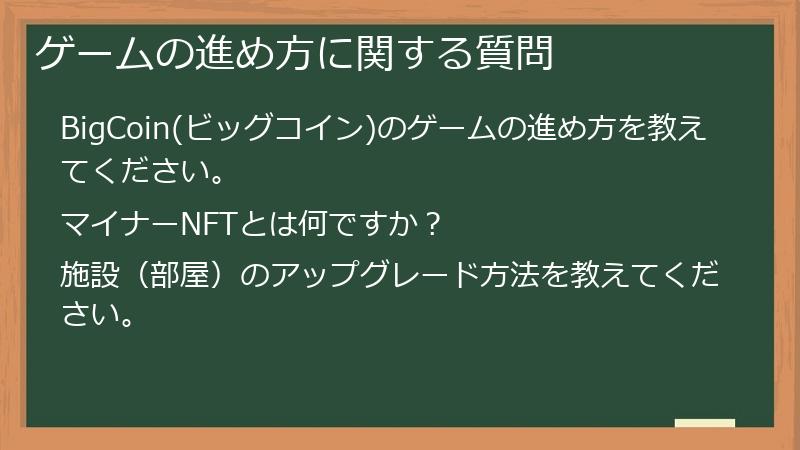 ゲームの進め方に関する質問

BigCoin(ビッグコイン)のゲームの進め方を教えてください。

マイナーNFTとは何ですか？

施設（部屋）のアップグレード方法を教えてください。